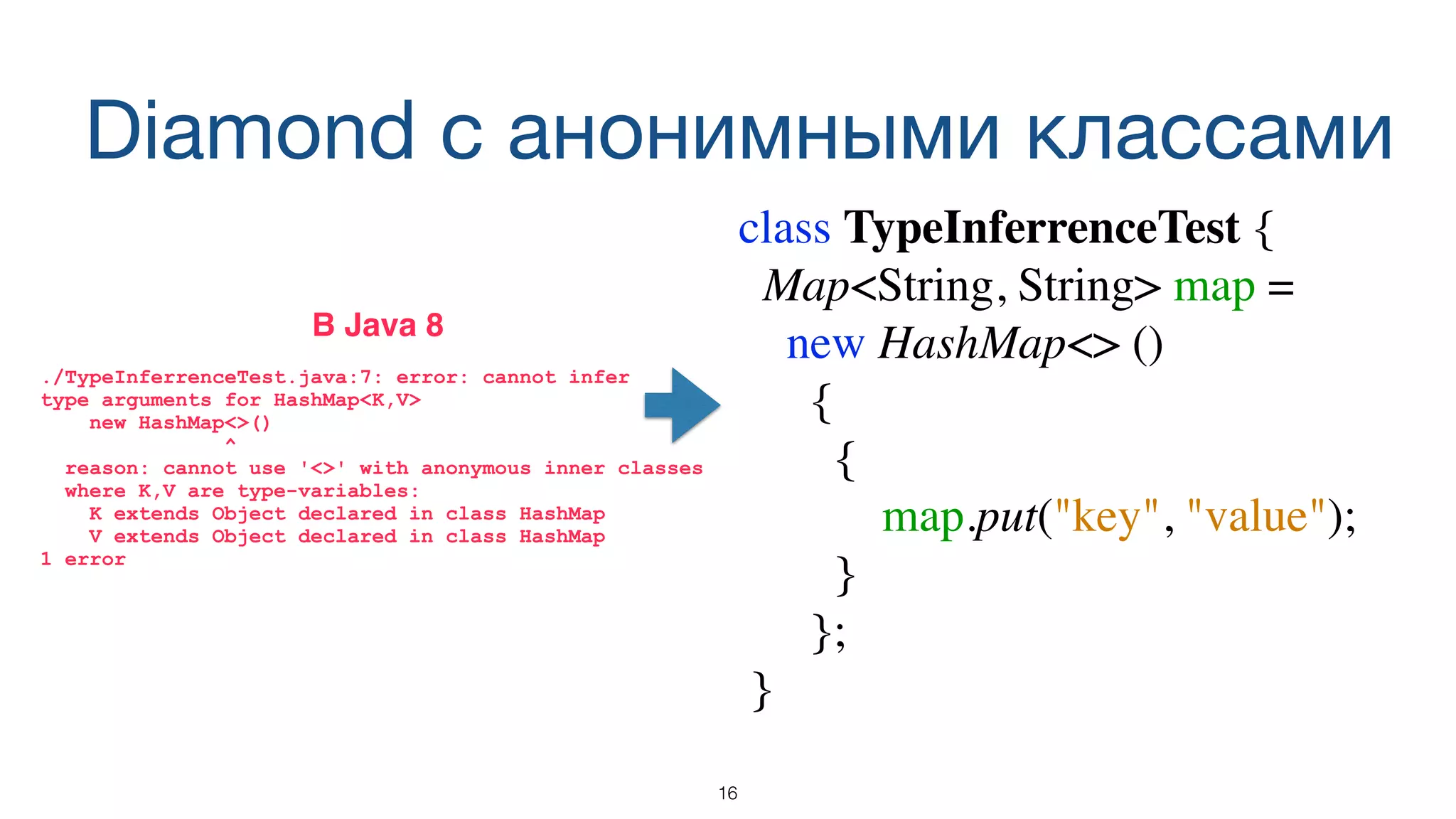 Diamond с анонимными классами

В Java 8

./TypeInferrenceTest.java:7: error: cannot infer type arguments for HashMap<K,V>
    new HashMap<>()
               ^
  reason: cannot use '<>' with anonymous inner classes
  where K,V are type-variables:
    K extends Object declared in class HashMap
    V extends Object declared in class HashMap
1 error

class TypeInferrenceTest {
 Map<String, String> map =
  new HashMap<> ()
   {
    {
     map.put("key", "value");
    }
   };
}

16